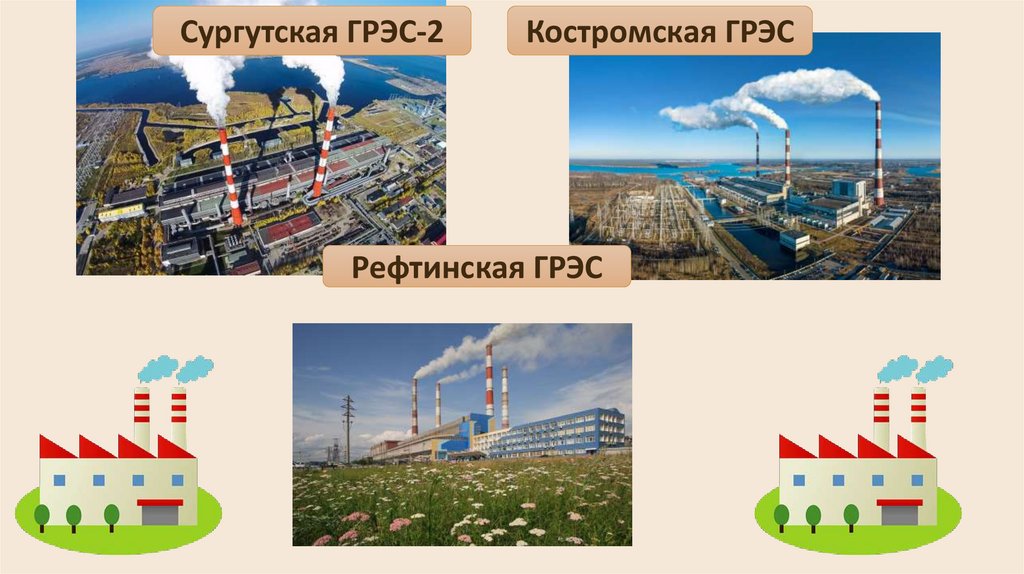 Сургутская ГРЭС-2

Костромская ГРЭС

Рефтинская ГРЭС